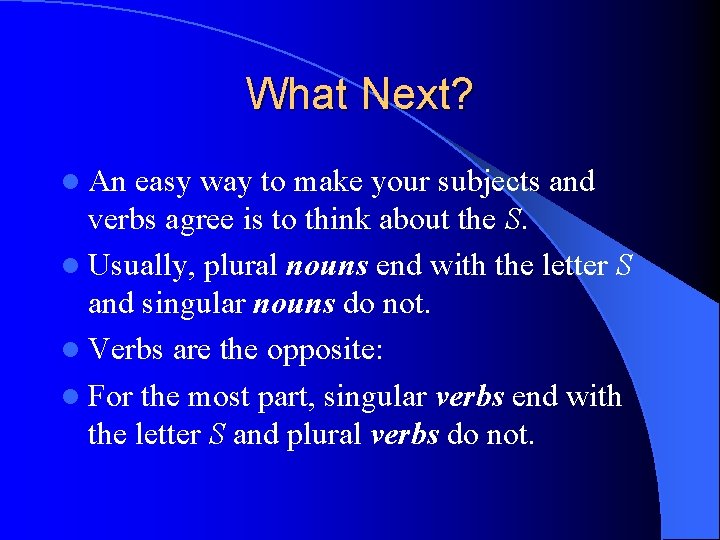 What Next?

- An easy way to make your subjects and verbs agree is to think about the S.
- Usually, plural nouns end with the letter S and singular nouns do not.
- Verbs are the opposite:
- For the most part, singular verbs end with the letter S and plural verbs do not.